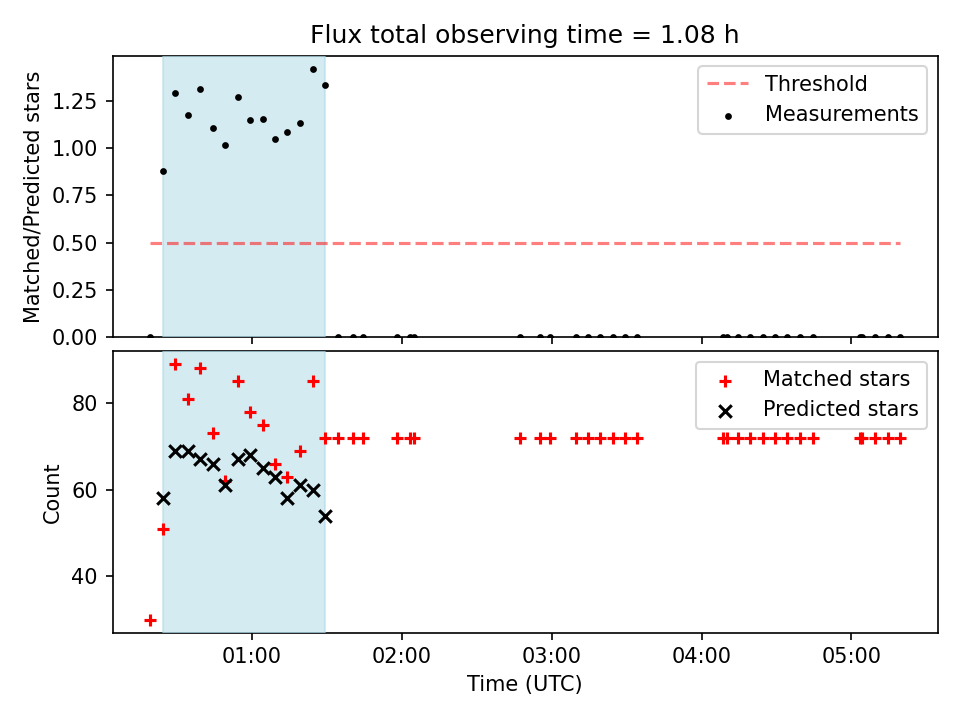 Flux total observing time = 1.08 h

Matched/Predicted stars

1.25
1.00
0.75
0.50
0.25
0.00

Threshold
Measurements

Count

80
60
40

Matched stars
Predicted stars

01:00
02:00
03:00
04:00
05:00

Time (UTC)